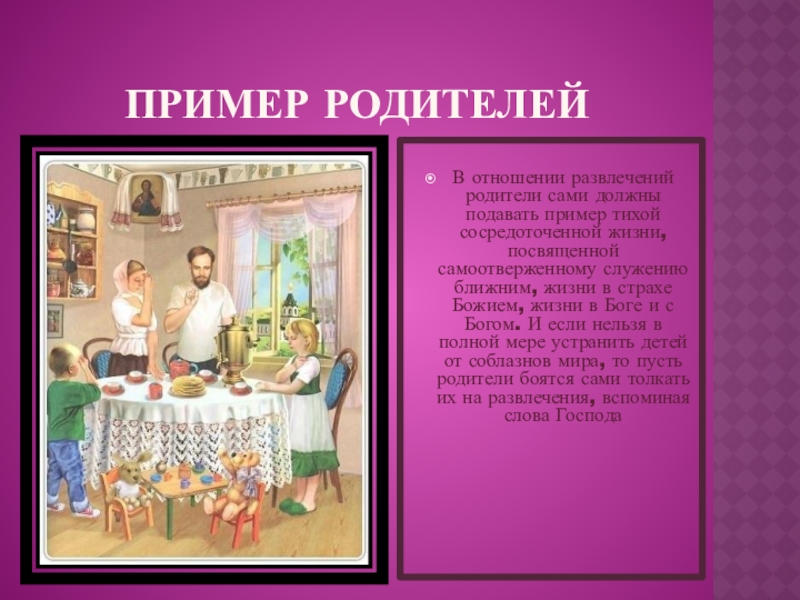 ПРИМЕР РОДИТЕЛЕЙ

В отношении развлечений родители сами должны подавать пример тихой сосредоточенной жизни, посвященной самоотверженному служению ближним, жизни в страхе Божием, жизни в Боге и с Богом. И если нельзя в полной мере устранить детей от соблазнов мира, то пусть родители боятся сами толкать их на развлечения, вспоминая слова Господа